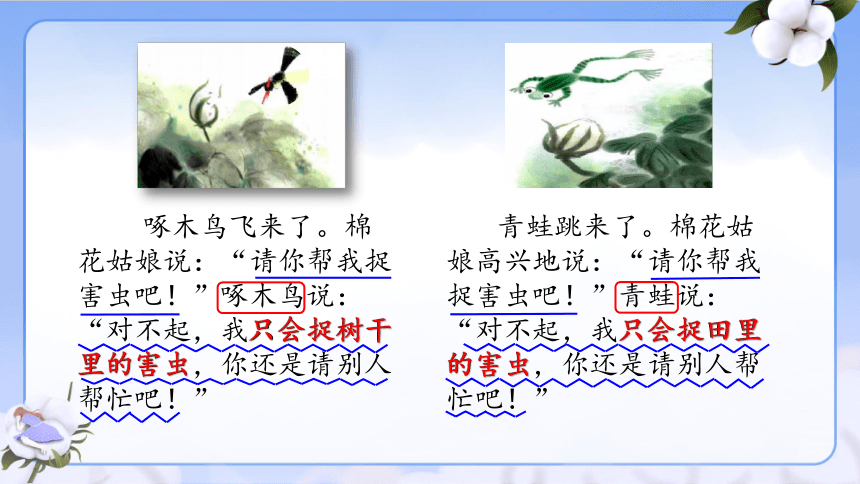 啄木鸟飞来了。棉花姑娘说：“请你帮我捉害虫吧！”啄木鸟说：“对不起，我只会捉树干里的害虫，你还是请别人帮忙吧！”

青蛙跳来了。棉花姑娘高兴地说：“请你帮我捉害虫吧！”青蛙说：“对不起，我只会捉田里的害虫，你还是请别人帮忙吧！”